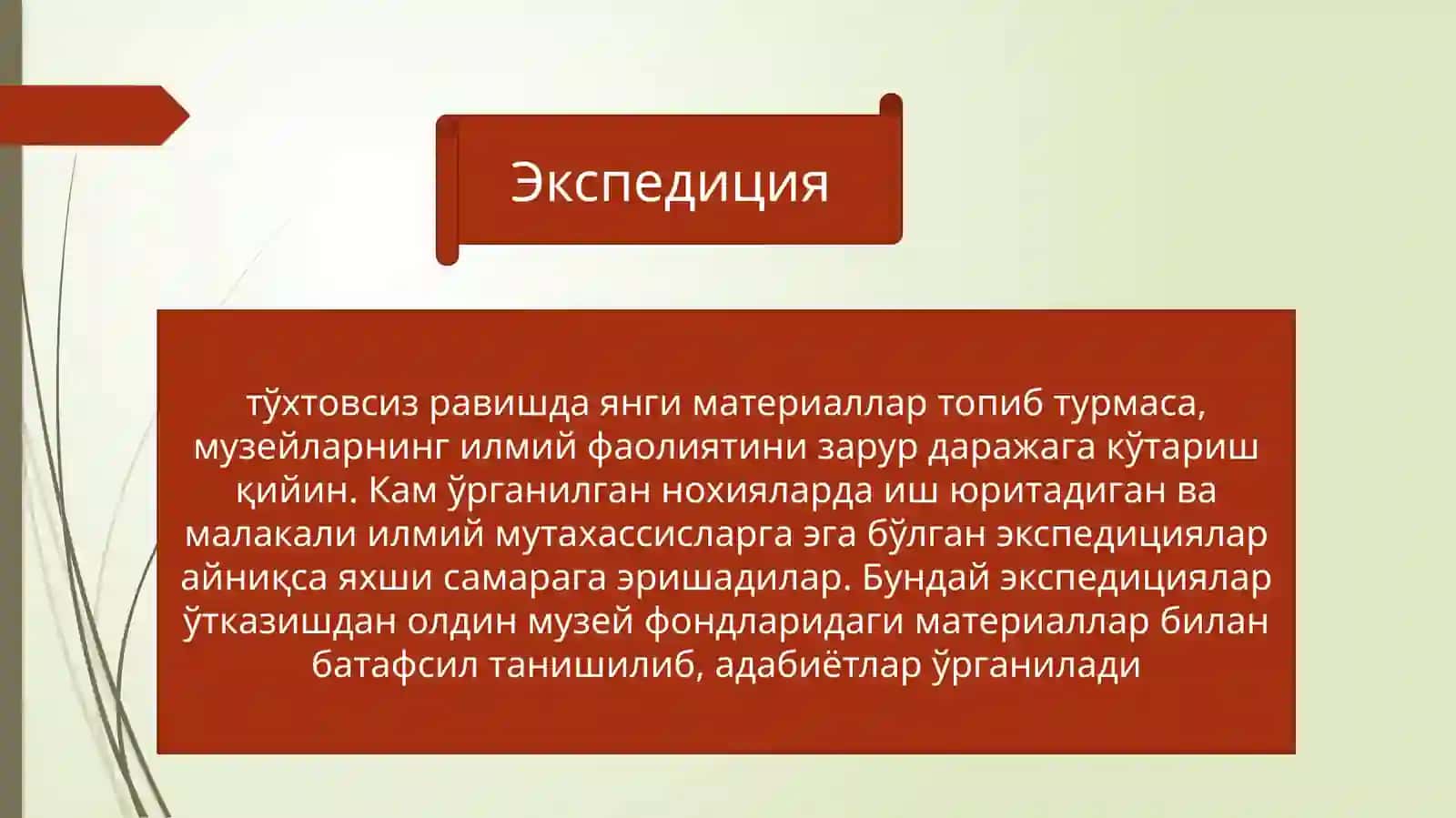 Экспедиция

тўхтовсиз равишда янги материаллар топиб турмаса, музейларнинг илмий фаолиятини зарур даражага кўтариш қийин. Кам ўрганилган нохияларда иш юритадиган ва малакали илмий мутахассисларга эга бўлган экспедициялар айниқса яхши самарага эришадилар. Бундай экспедициялар ўтказишдан олдин музей фондларидаги материаллар билан батафсил танишилиб, адабиётлар ўрганилади